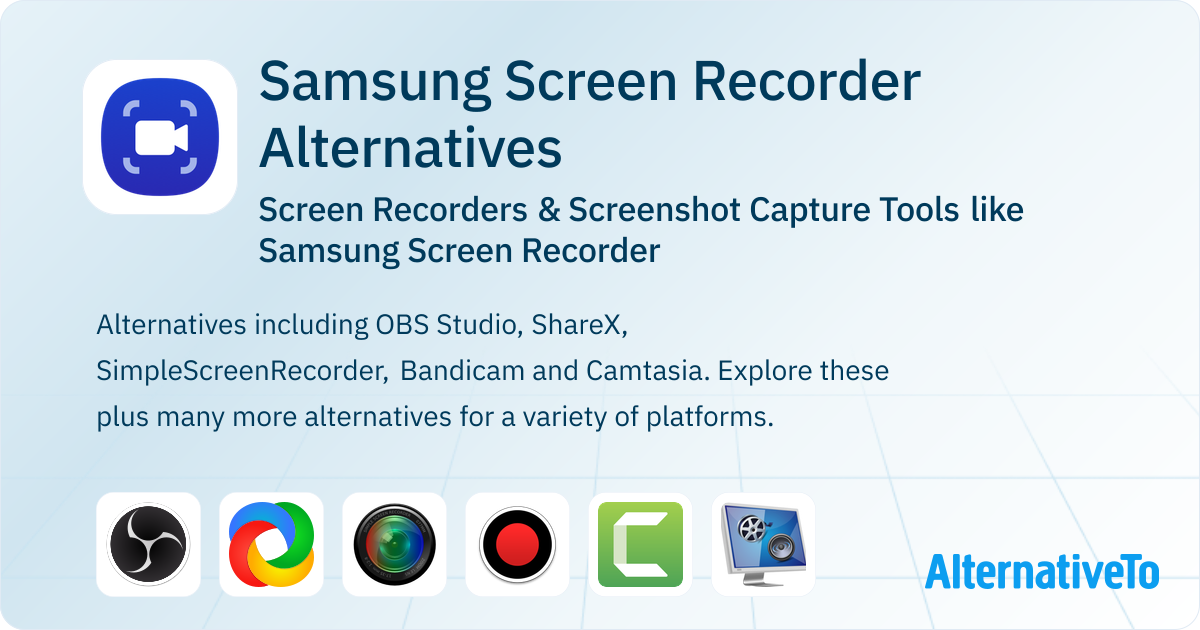 Samsung Screen Recorder Alternatives

Screen Recorders & Screenshot Capture Tools like Samsung Screen Recorder

Alternatives including OBS Studio, ShareX, SimpleScreenRecorder, Bandicam and Camtasia. Explore these plus many more alternatives for a variety of platforms.

AlternativeTo